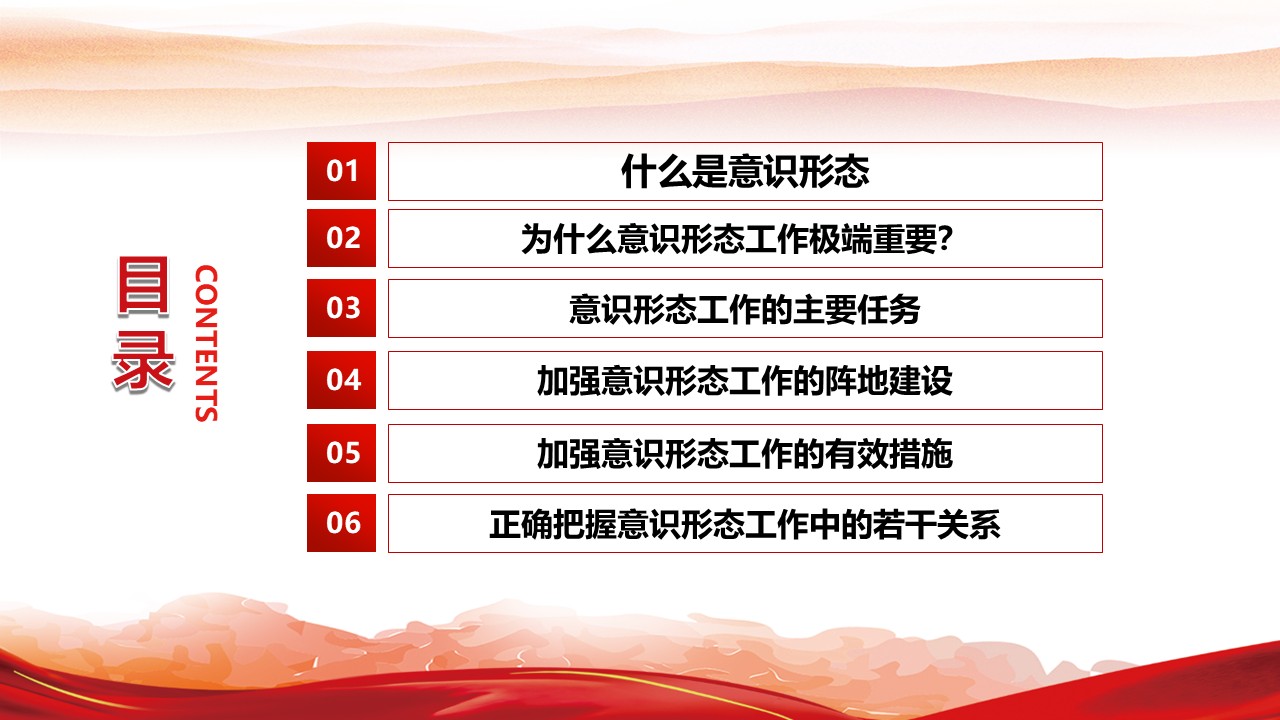 目录

CONTENTS

01 什么是意识形态

02 为什么意识形态工作极端重要?

03 意识形态工作的主要任务

04 加强意识形态工作的阵地建设

05 加强意识形态工作的有效措施

06 正确把握意识形态工作中的若干关系